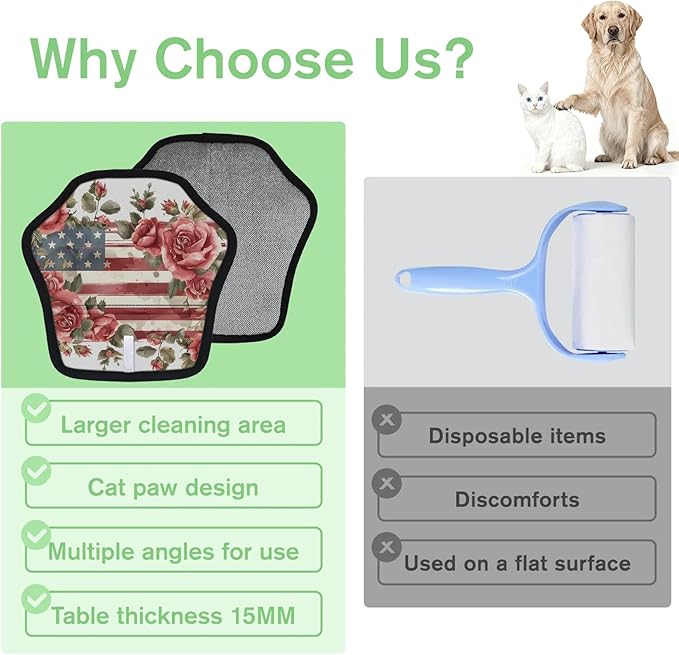 Why Choose Us?

Larger cleaning area

Cat paw design

Multiple angles for use

Table thickness 15MM

Disposable items

Discomforts

Used on a flat surface